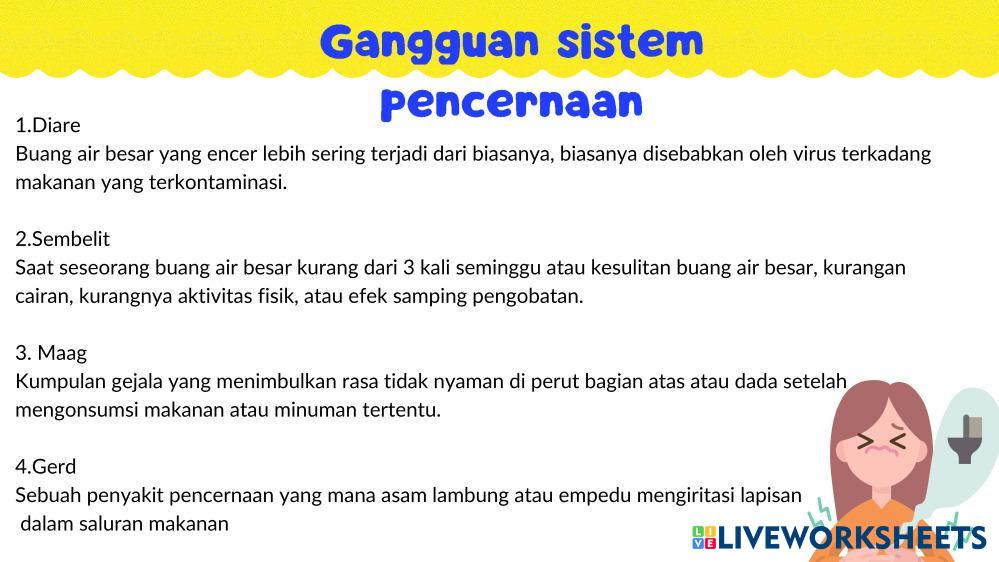 Gangguan sistem pencernaan

1.Diare
Buang air besar yang encer lebih sering terjadi dari biasanya, biasanya disebabkan oleh virus terkadang makanan yang terkontaminasi.

2.Sembelit
Saat seseorang buang air besar kurang dari 3 kali seminggu atau kesulitan buang air besar, kurangan cairan, kurangnya aktivitas fisik, atau efek samping pengobatan.

3. Maag
Kumpulan gejala yang menimbulkan rasa tidak nyaman di perut bagian atas atau dada setelah mengonsumsi makanan atau minuman tertentu.

4.Gerd
Sebuah penyakit pencernaan yang mana asam lambung atau empedu mengiritasi lapisan dalam saluran makanan

LIVEWORKSHEETS